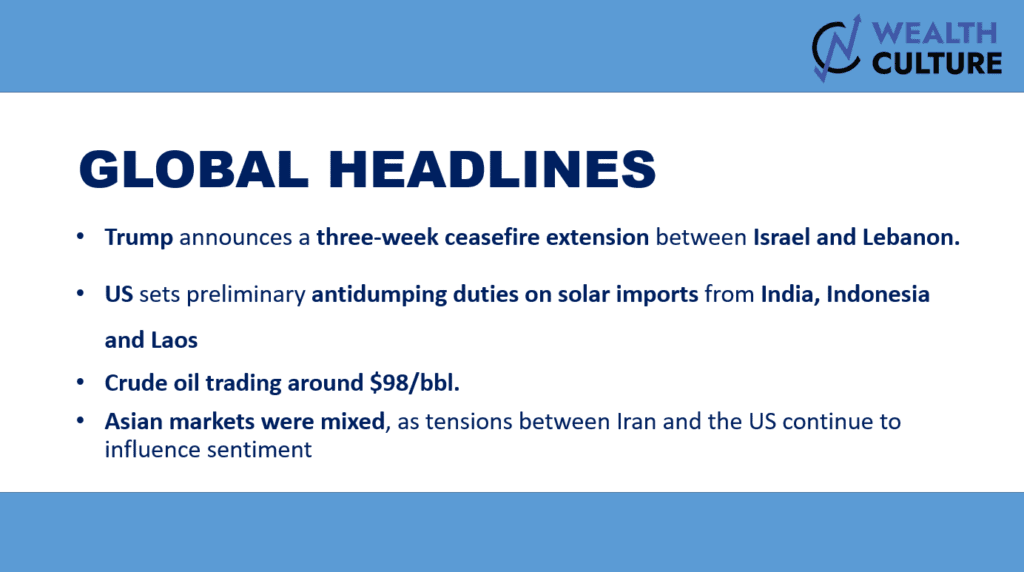 WEALTH CULTURE

GLOBAL HEADLINES

• Trump announces a three-week ceasefire extension between Israel and Lebanon.

• US sets preliminary antidumping duties on solar imports from India, Indonesia and Laos

• Crude oil trading around \$98/bbl.

• Asian markets were mixed, as tensions between Iran and the US continue to influence sentiment